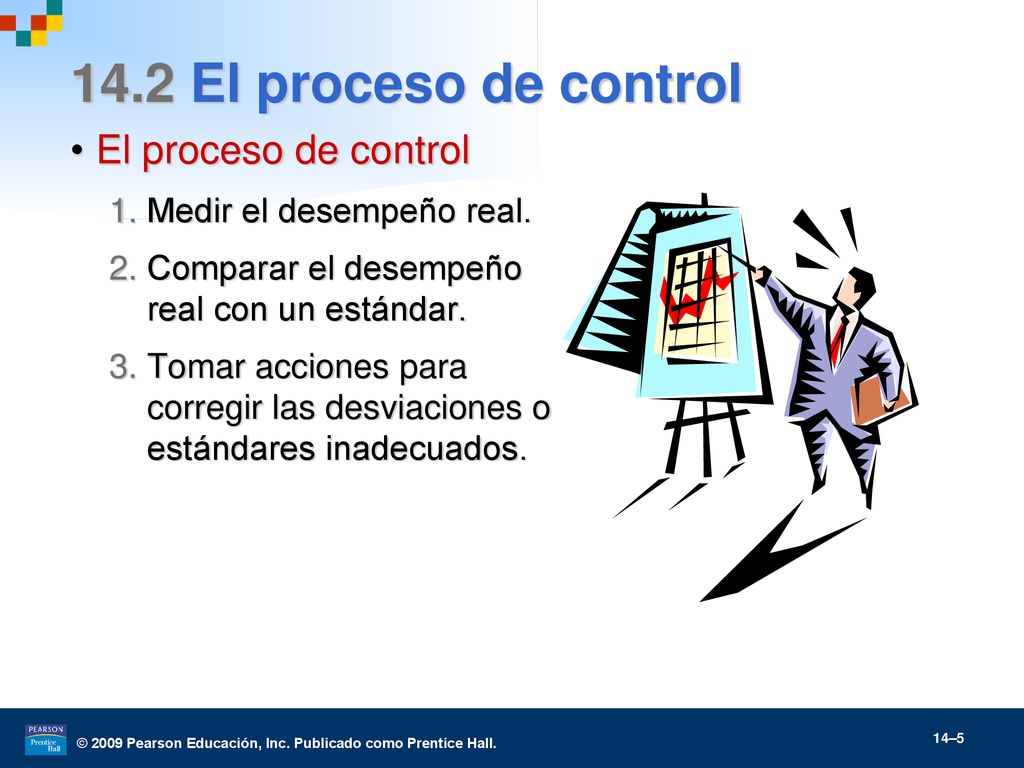 14.2 El proceso de control

• El proceso de control

1. Medir el desempeño real.

2. Comparar el desempeño real con un estándar.

3. Tomar acciones para corregir las desviaciones o estándares inadecuados.

PEARSON Prentice Hall

© 2009 Pearson Educación, Inc. Publicado como Prentice Hall.

14–5